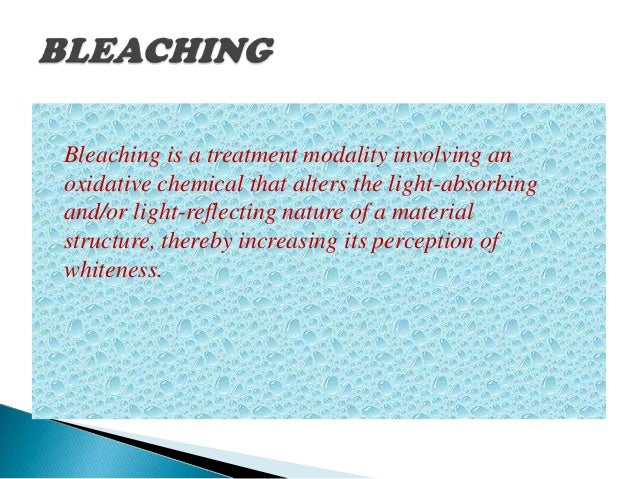 BLEACHING

Bleaching is a treatment modality involving an oxidative chemical that alters the light-absorbing and/or light-reflecting nature of a material structure, thereby increasing its perception of whiteness.